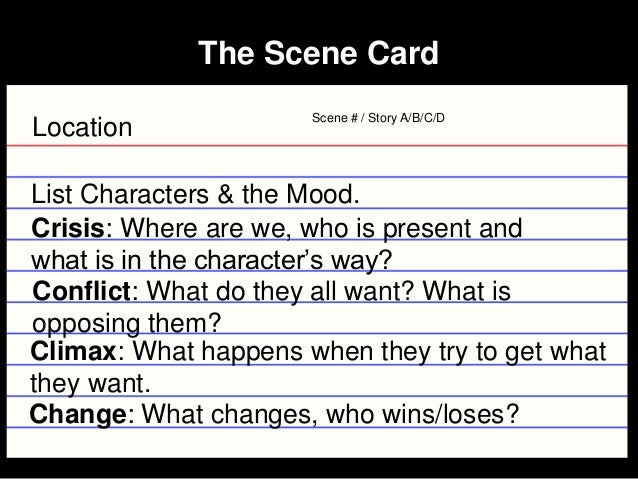 The Scene Card

Location

Scene # / Story A/B/C/D

List Characters & the Mood.

Crisis: Where are we, who is present and what is in the character's way?

Conflict: What do they all want? What is opposing them?

Climax: What happens when they try to get what they want.

Change: What changes, who wins/loses?